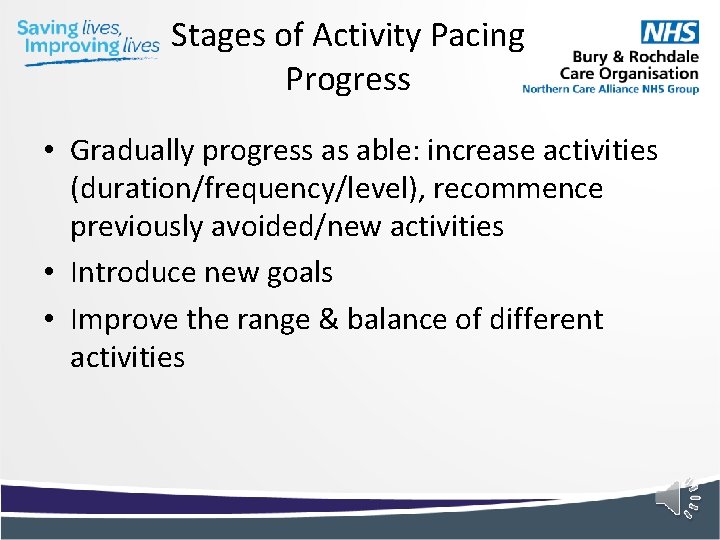 Saving lives, Improving lives

Stages of Activity Pacing Progress

NHS
Bury & Rochdale Care Organisation
Northern Care Alliance NHS Group

• Gradually progress as able: increase activities (duration/frequency/level), recommence previously avoided/new activities
• Introduce new goals
• Improve the range & balance of different activities